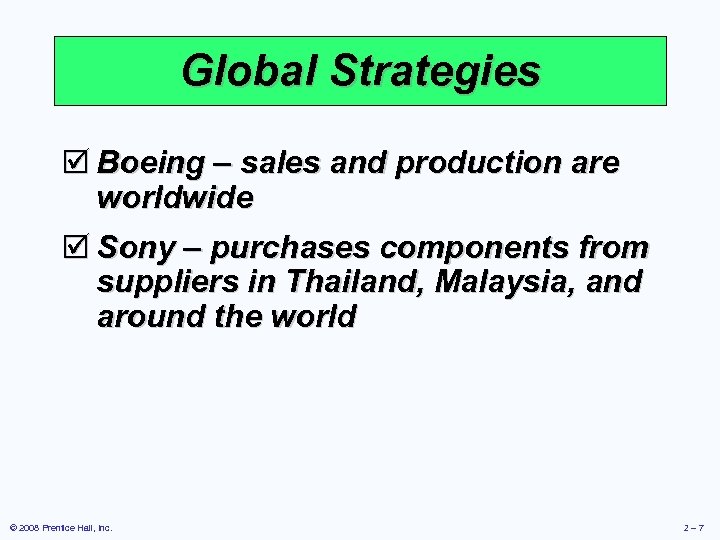 Global Strategies

☑ Boeing – sales and production are worldwide

☑ Sony – purchases components from suppliers in Thailand, Malaysia, and around the world

© 2008 Prentice Hall, Inc.

2 – 7